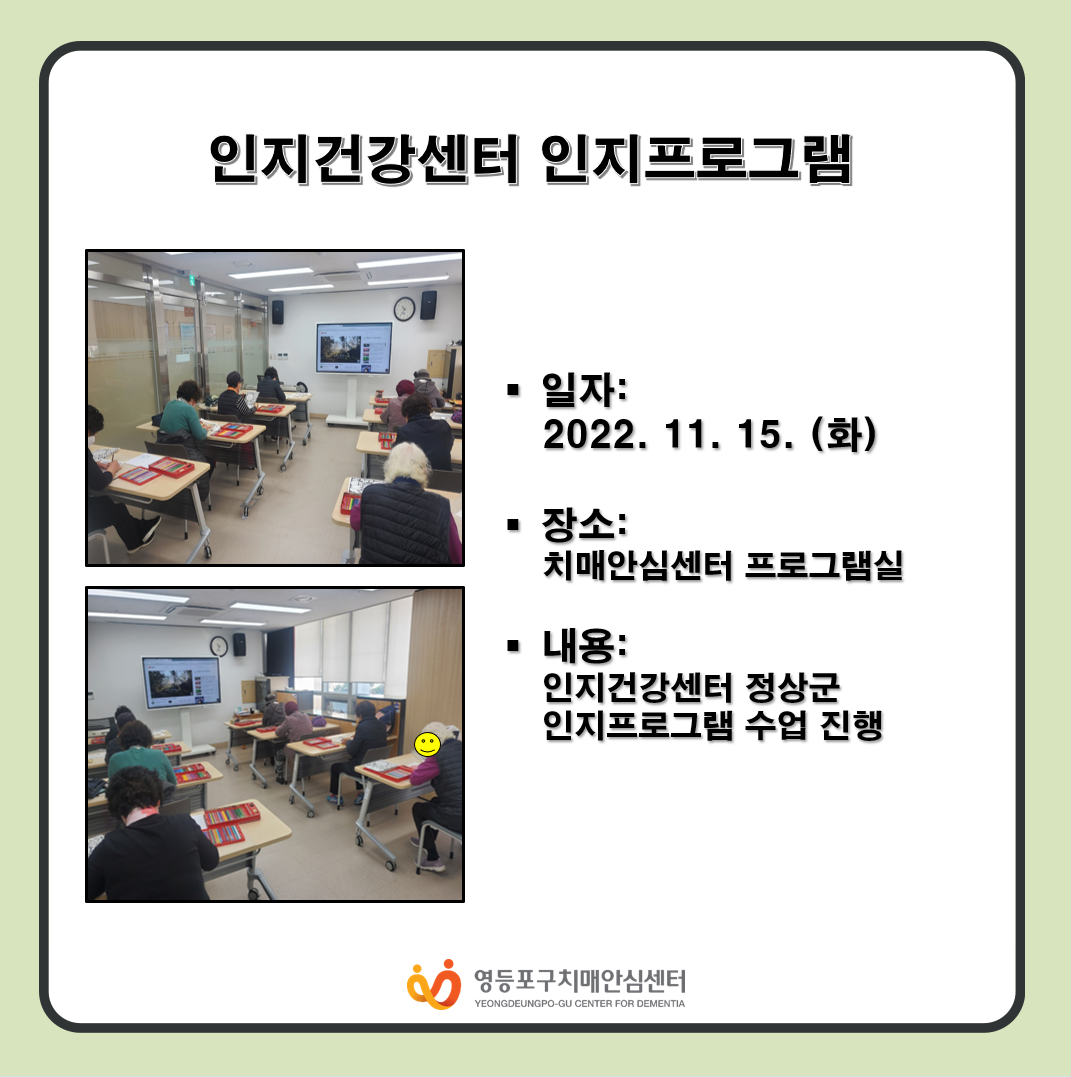 인지건강센터 인지프로그램

▪ 일자:
2022. 11. 15. (화)

▪ 장소:
치매안심센터 프로그램실

▪ 내용:
인지건강센터 정상군
인지프로그램 수업 진행

영등포구치매안심센터
YEONGDEUNGPO-GU CENTER FOR DEMENTIA